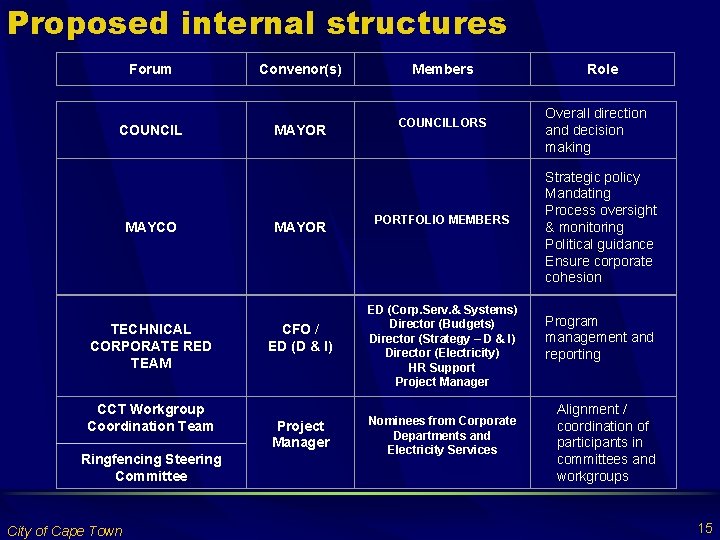 Proposed internal structures

| Forum | Convenor(s) | Members | Role |
|---|---|---|---|
| COUNCIL | MAYOR | COUNCILLORS | Overall direction and decision making |
| MAYCO | MAYOR | PORTFOLIO MEMBERS | Strategic policy Mandating Process oversight & monitoring Political guidance Ensure corporate cohesion |
| TECHNICAL CORPORATE RED TEAM | CFO / ED (D & I) | ED (Corp.Serv.& Systems) Director (Budgets) Director (Strategy – D & I) Director (Electricity) HR Support Project Manager | Program management and reporting |
| CCT Workgroup Coordination Team | Project Manager | Nominees from Corporate Departments and Electricity Services | Alignment / coordination of participants in committees and workgroups |
| Ringfencing Steering Committee | | | |

City of Cape Town

15